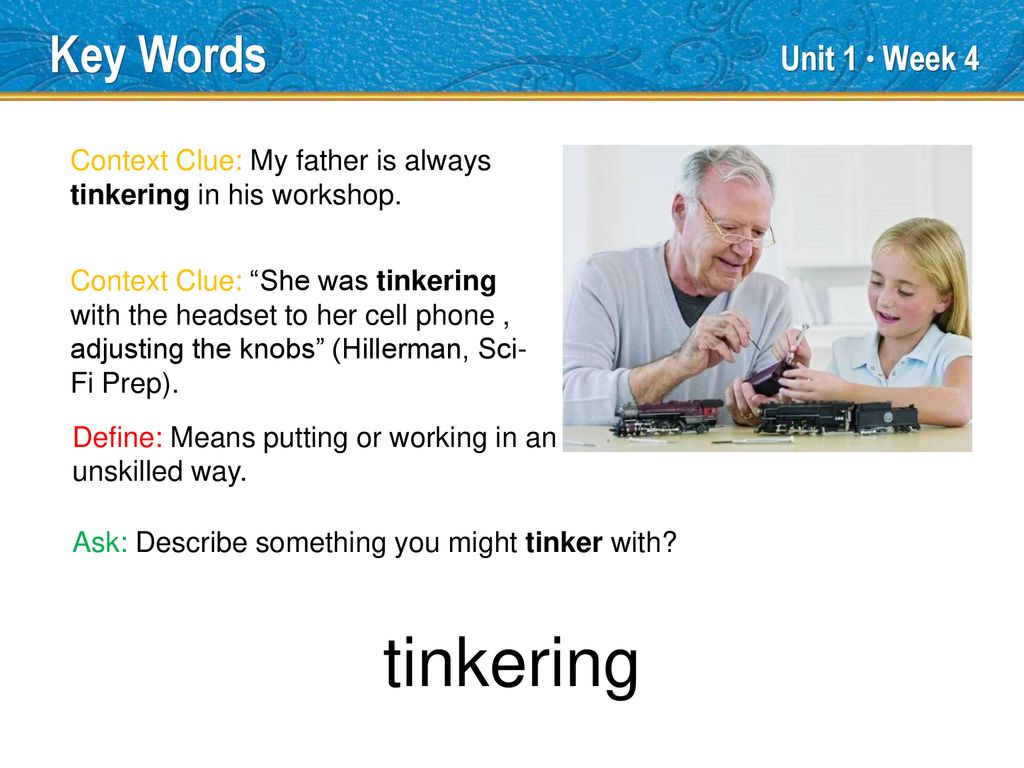 Key Words

Unit 1 • Week 4

Context Clue: My father is always tinkering in his workshop.

Context Clue: “She was tinkering with the headset to her cell phone , adjusting the knobs” (Hillerman, Sci-Fi Prep).

Define: Means putting or working in an unskilled way.

Ask: Describe something you might tinker with?

tinkering